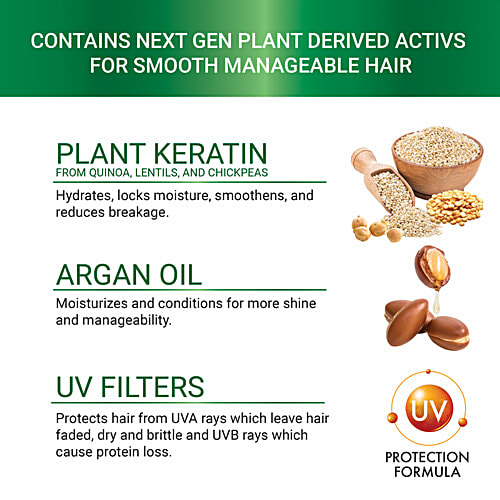 CONTAINS NEXT GEN PLANT DERIVED ACTIVS FOR SMOOTH MANAGEABLE HAIR

PLANT KERATIN
FROM QUINOA, LENTILS, AND CHICKPEAS

Hydrates, locks moisture, smoothens, and reduces breakage.

ARGAN OIL

Moisturizes and conditions for more shine and manageability.

UV FILTERS

Protects hair from UVA rays which leave hair faded, dry and brittle and UVB rays which cause protein loss.

UV

PROTECTION FORMULA